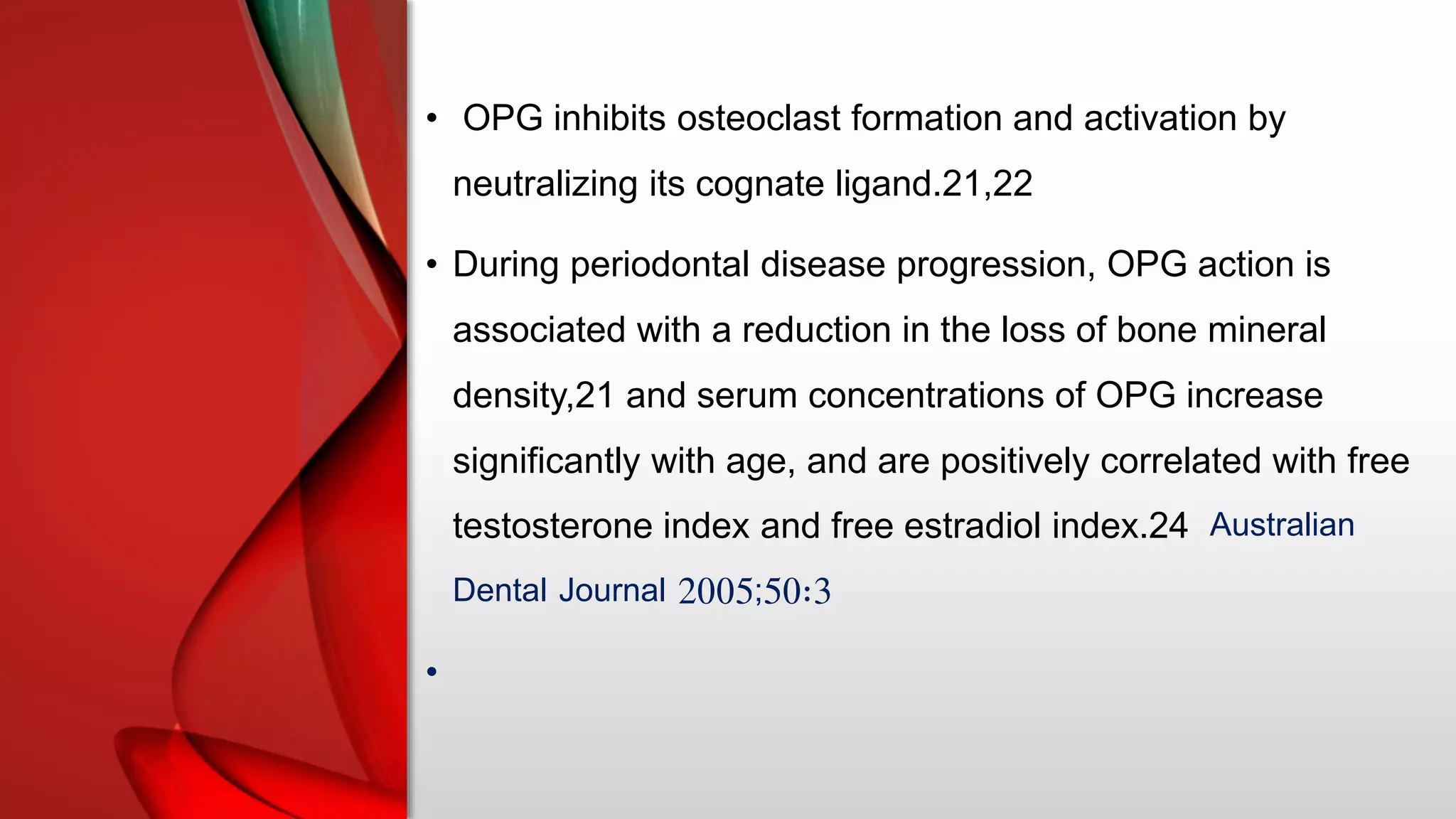 • OPG inhibits osteoclast formation and activation by neutralizing its cognate ligand.21,22

• During periodontal disease progression, OPG action is associated with a reduction in the loss of bone mineral density,21 and serum concentrations of OPG increase significantly with age, and are positively correlated with free testosterone index and free estradiol index.24 Australian Dental Journal 2005;50:3

•